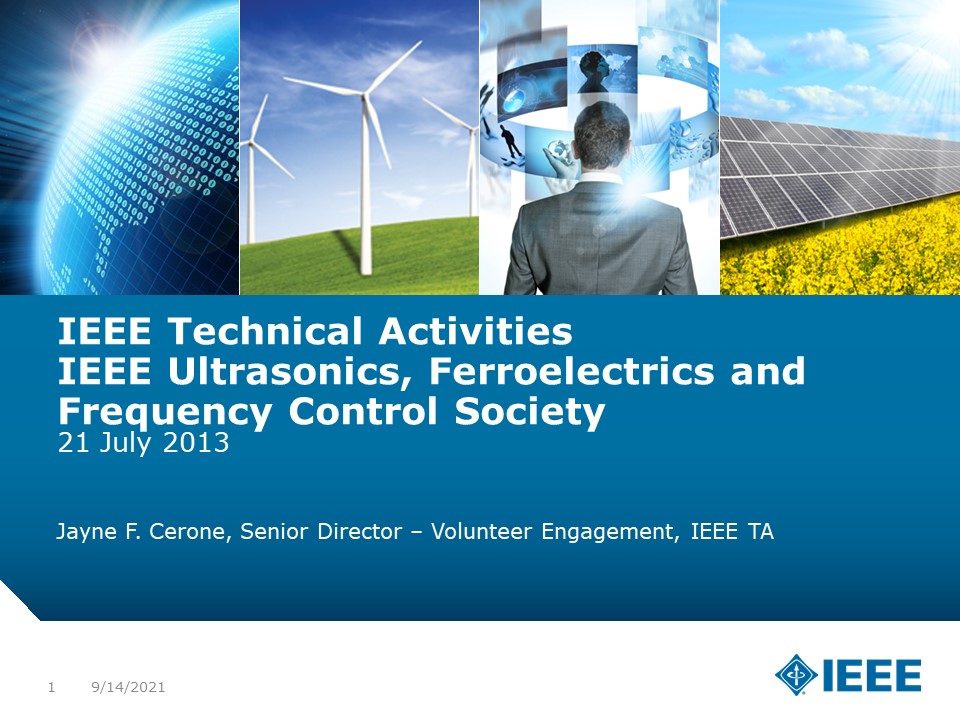 IEEE Technical Activities
IEEE Ultrasonics, Ferroelectrics and Frequency Control Society
21 July 2013

Jayne F. Cerone, Senior Director – Volunteer Engagement, IEEE TA

1 9/14/2021

IEEE